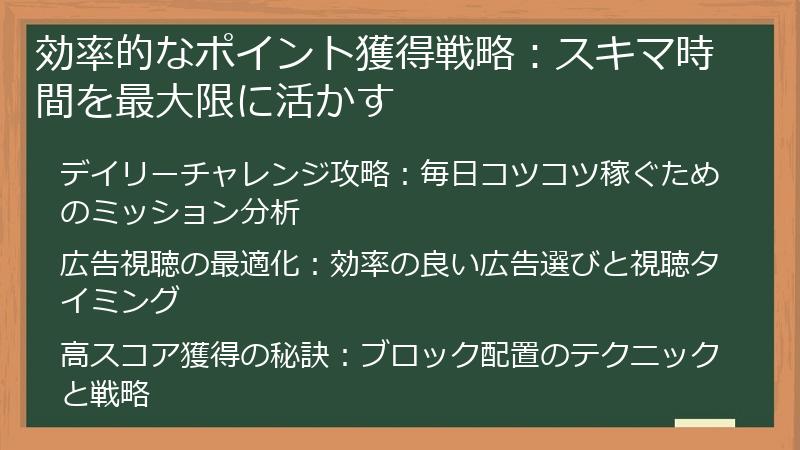 効率的なポイント獲得戦略：スキマ時間を最大限に活かす

デイリーチャレンジ攻略：毎日コツコツ稼ぐためのミッション分析

広告視聴の最適化：効率の良い広告選びと視聴タイミング

高スコア獲得の秘訣：ブロック配置のテクニックと戦略